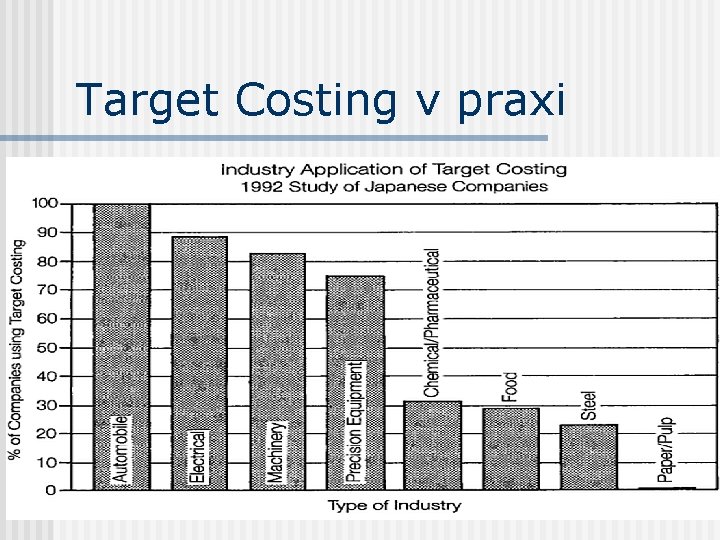 Target Costing v praxi

Industry Application of Target Costing
1992 Study of Japanese Companies

% of Companies using Target Costing

100
90
80
70
60
50
40
30
20
10
0

Automobile
Electrical
Machinery
Precision Equipment
Chemical/Pharmaceutical
Food
Steel
Paper/Pulp

Type of Industry